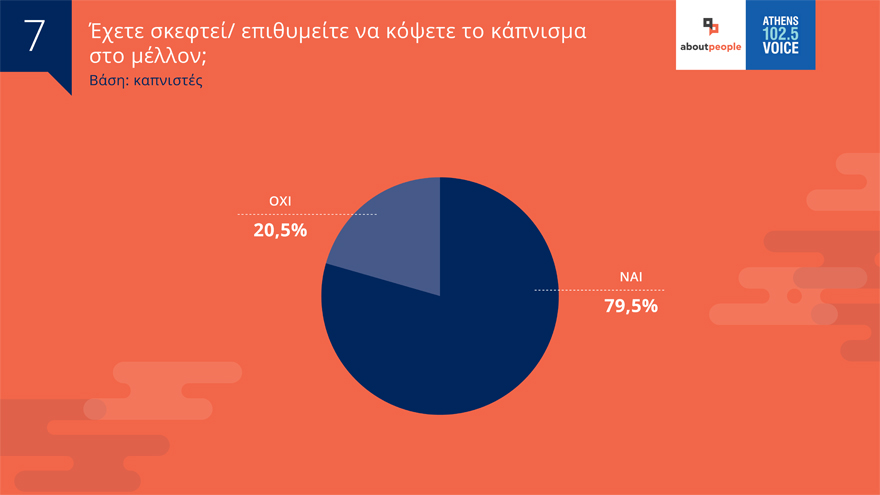 7

Έχετε σκεφτεί/ επιθυμείτε να κόψετε το κάπνισμα στο μέλλον;

Βάση: καπνιστές

aboutpeople

ATHENS 102.5 VOICE

ΟΧΙ
20,5%

ΝΑΙ
79,5%